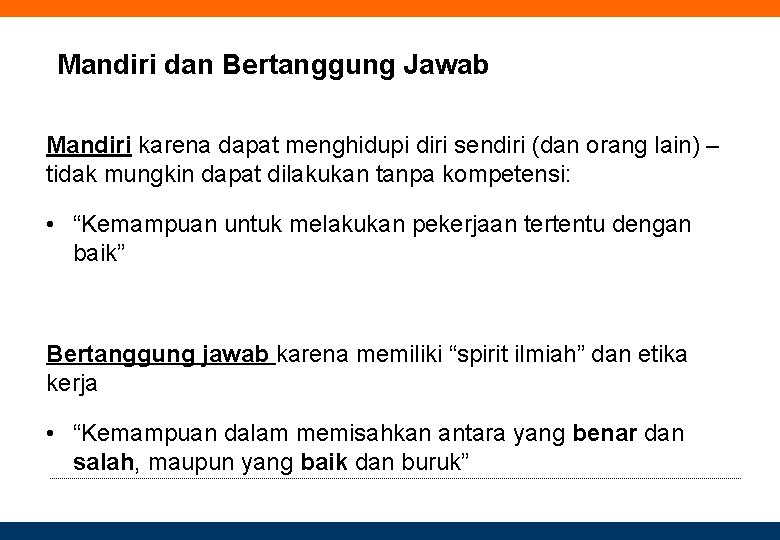 Mandiri dan Bertanggung Jawab

Mandiri karena dapat menghidupi diri sendiri (dan orang lain) – tidak mungkin dapat dilakukan tanpa kompetensi:

• “Kemampuan untuk melakukan pekerjaan tertentu dengan baik”

Bertanggung jawab karena memiliki “spirit ilmiah” dan etika kerja

• “Kemampuan dalam memisahkan antara yang benar dan salah, maupun yang baik dan buruk”